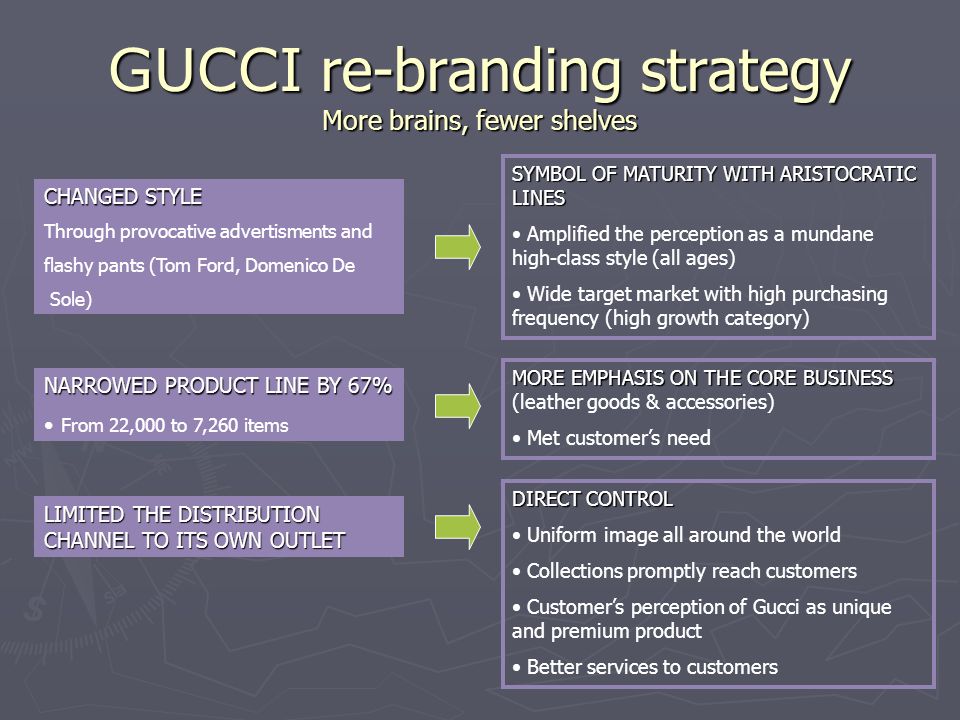 GUCCI re-branding strategy
More brains, fewer shelves

CHANGED STYLE
Through provocative advertisments and flashy pants (Tom Ford, Domenico De Sole)

SYMBOL OF MATURITY WITH ARISTOCRATIC LINES
• Amplified the perception as a mundane high-class style (all ages)
• Wide target market with high purchasing frequency (high growth category)

NARROWED PRODUCT LINE BY 67%
• From 22,000 to 7,260 items

MORE EMPHASIS ON THE CORE BUSINESS (leather goods & accessories)
• Met customer's need

LIMITED THE DISTRIBUTION CHANNEL TO ITS OWN OUTLET

DIRECT CONTROL
• Uniform image all around the world
• Collections promptly reach customers
• Customer's perception of Gucci as unique and premium product
• Better services to customers